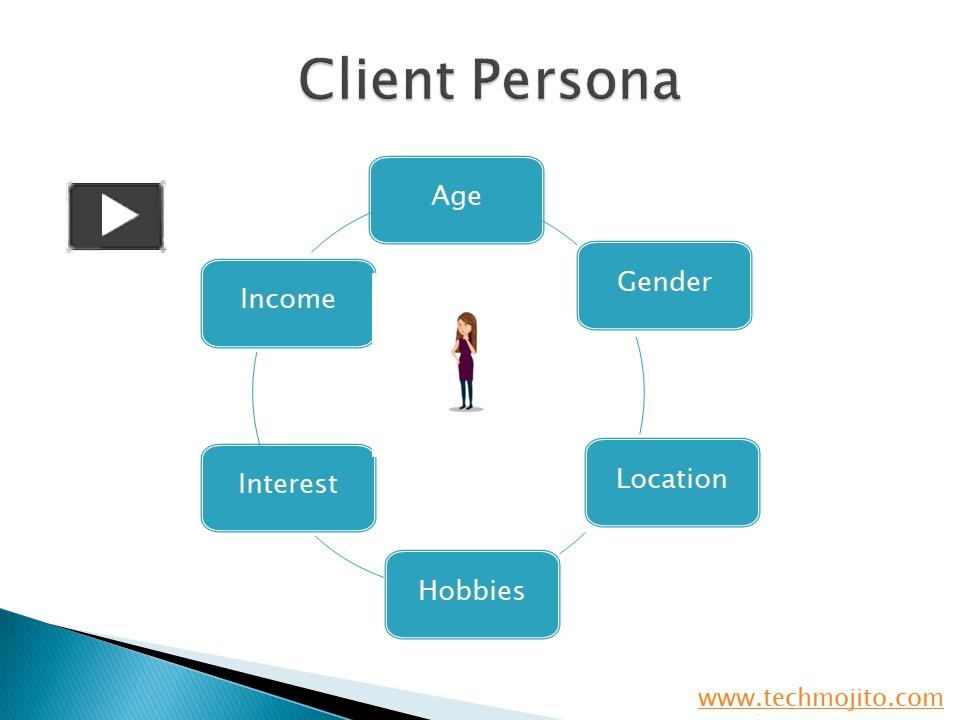 Client Persona

Age

Gender

Location

Hobbies

Interest

Income

www.techmojito.com